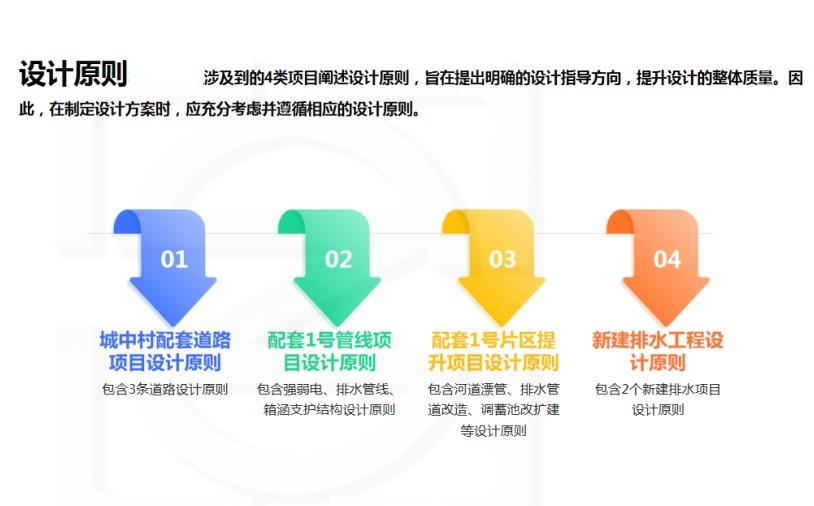 设计原则

涉及到的4类项目阐述设计原则，旨在提出明确的设计指导方向，提升设计的整体质量。因此，在制定设计方案时，应充分考虑并遵循相应的设计原则。

01

城中村配套道路项目设计原则

包含3条道路设计原则

02

配套1号管线项目设计原则

包含强弱电、排水管线、箱涵支护结构设计原则

03

配套1号片区提升项目设计原则

包含河道漂管、排水管道改造、调蓄池改扩建等设计原则

04

新建排水工程设计原则

包含2个新建排水项目设计原则